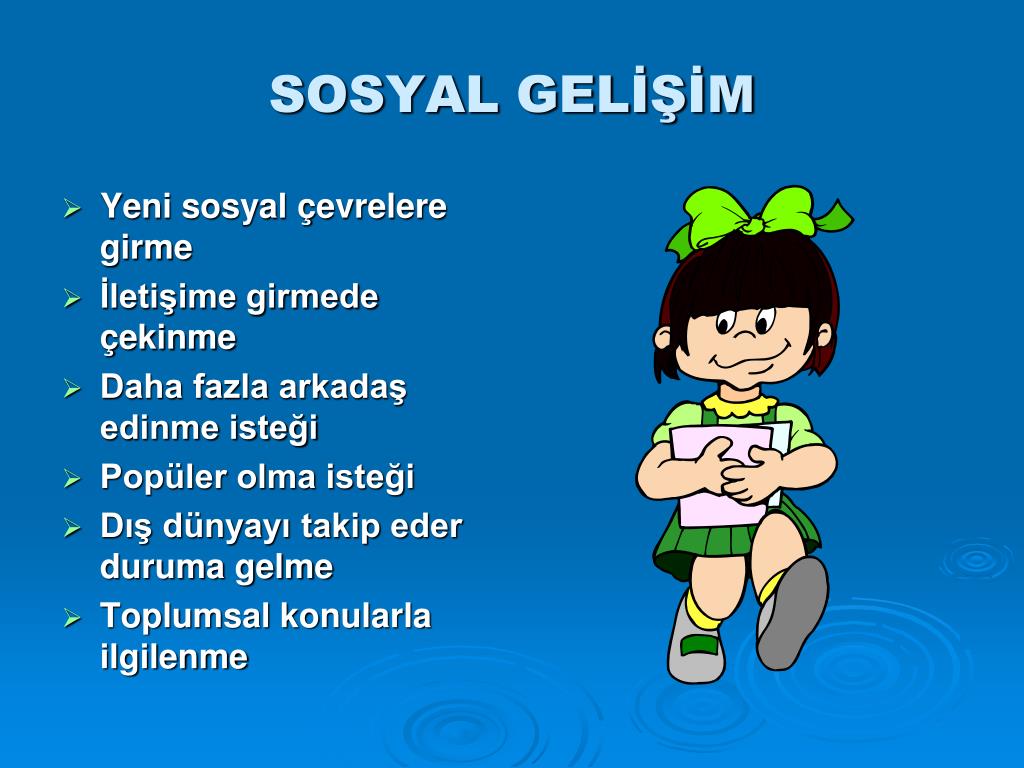 SOSYAL GELİŞİM

➢ Yeni sosyal çevrelere girme
➢ İletişime girmede çekinme
➢ Daha fazla arkadaş edinme isteği
➢ Popüler olma isteği
➢ Dış dünyayı takip eder duruma gelme
➢ Toplumsal konularla ilgilenme